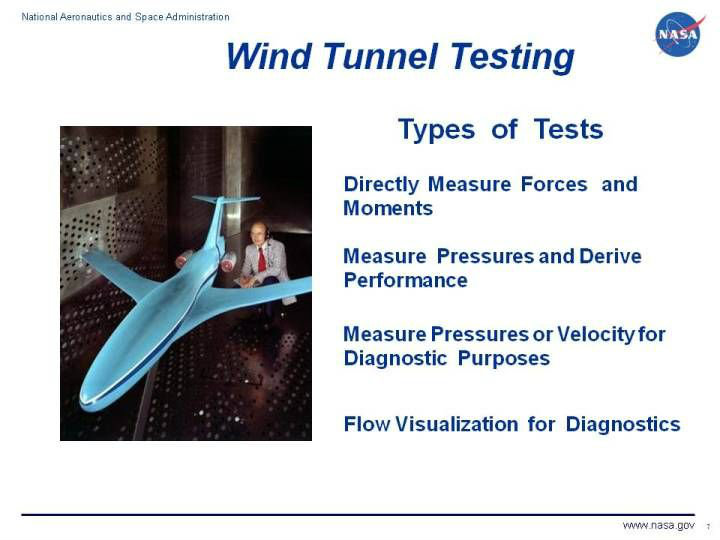 National Aeronautics and Space Administration

NASA

Wind Tunnel Testing

Types of Tests

Directly Measure Forces and Moments

Measure Pressures and Derive Performance

Measure Pressures or Velocity for Diagnostic Purposes

Flow Visualization for Diagnostics

www.nasa.gov 1